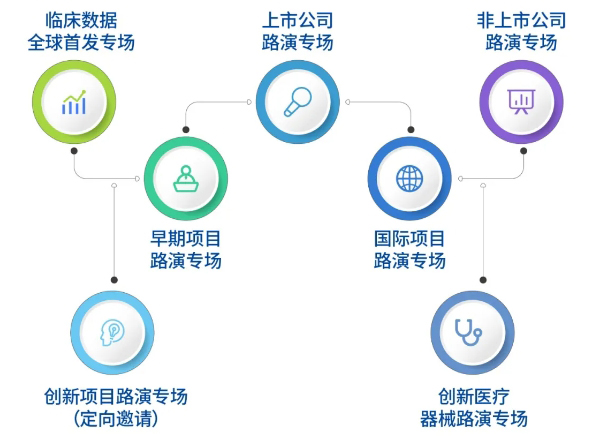 临床数据
全球首发专场

上市公司
路演专场

非上市公司
路演专场

早期项目
路演专场

国际项目
路演专场

创新项目路演专场
(定向邀请)

创新医疗
器械路演专场